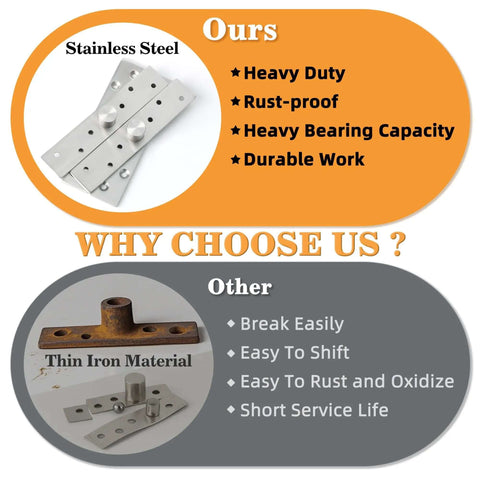 Ours

Stainless Steel

★ Heavy Duty
★ Rust-proof
★ Heavy Bearing Capacity
★ Durable Work

WHY CHOOSE US ?

Other

Thin Iron Material

◆ Break Easily
◆ Easy To Shift
◆ Easy To Rust and Oxidize
◆ Short Service Life